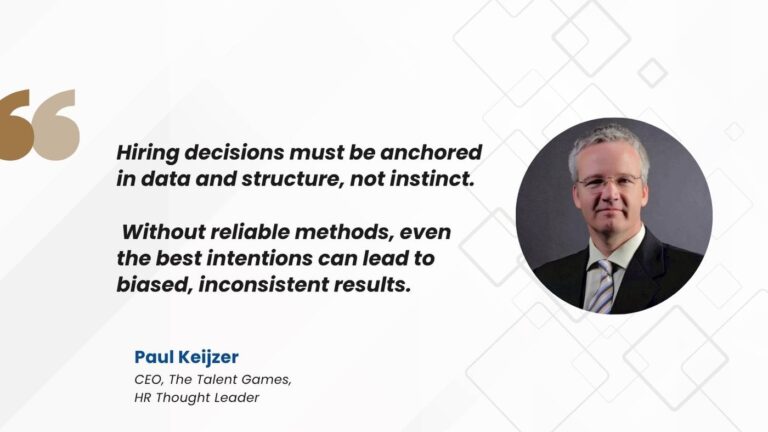 Hiring decisions must be anchored in data and structure, not instinct.

Without reliable methods, even the best intentions can lead to biased, inconsistent results.

Paul Keijzer

CEO, The Talent Games,
HR Thought Leader